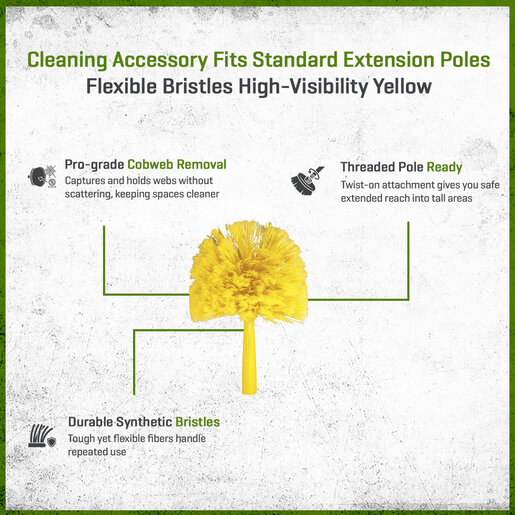 Cleaning Accessory Fits Standard Extension Poles
Flexible Bristles High-Visibility Yellow

Pro-grade Cobweb Removal
Captures and holds webs without scattering, keeping spaces cleaner

Threaded Pole Ready
Twist-on attachment gives you safe extended reach into tall areas

Durable Synthetic Bristles
Tough yet flexible fibers handle repeated use